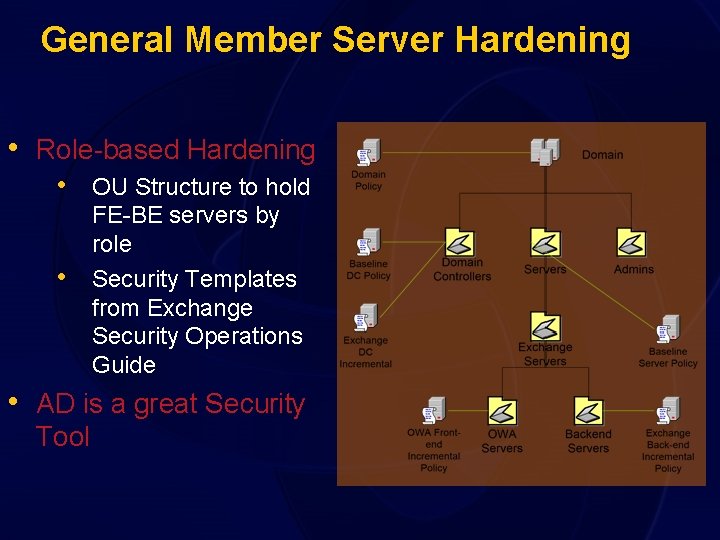 General Member Server Hardening

• Role-based Hardening
 • OU Structure to hold FE-BE servers by role
 • Security Templates from Exchange Security Operations Guide
• AD is a great Security Tool

Domain Policy
Domain
Baseline DC Policy
Domain Controllers
Servers
Admins
Exchange DC Incremental
Exchange Servers
Baseline Server Policy
OWA Front-end Incremental Policy
OWA Servers
Backend Servers
Exchange Back-end Incremental Policy